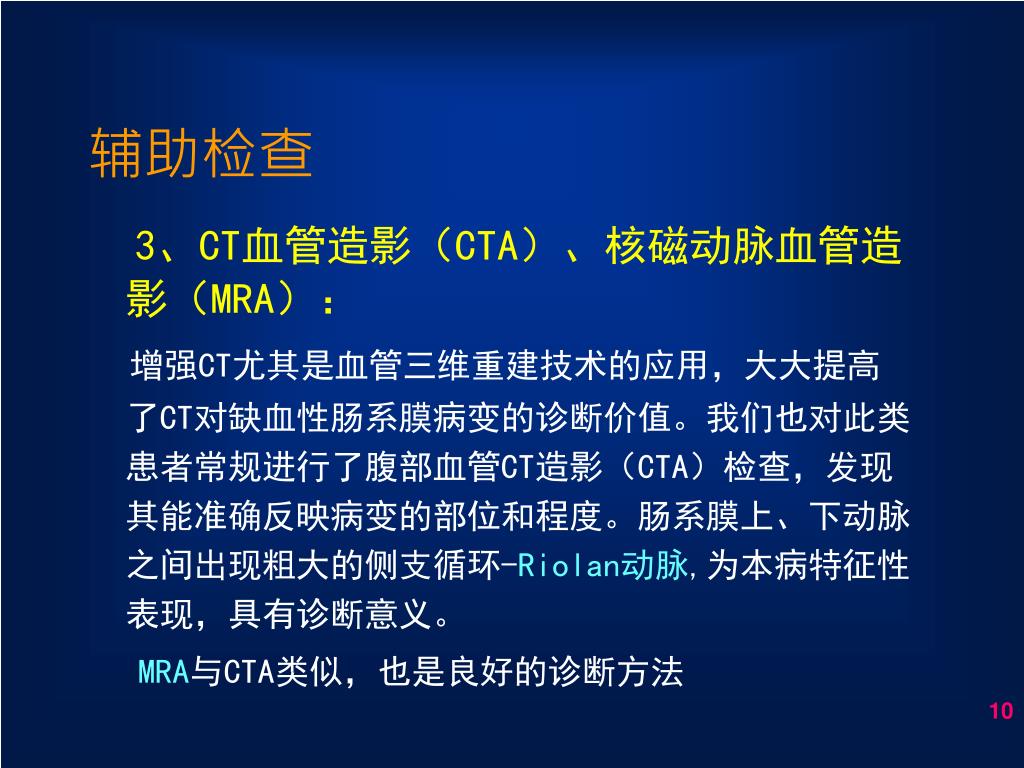 辅助检查

3、CT血管造影（CTA）、核磁动脉血管造影（MRA）：

增强CT尤其是血管三维重建技术的应用，大大提高了CT对缺血性肠系膜病变的诊断价值。我们也对此类患者常规进行了腹部血管CT造影（CTA）检查，发现其能准确反映病变的部位和程度。肠系膜上、下动脉之间出现粗大的侧支循环-Riolan动脉,为本病特征性表现，具有诊断意义。

MRA与CTA类似，也是良好的诊断方法

10